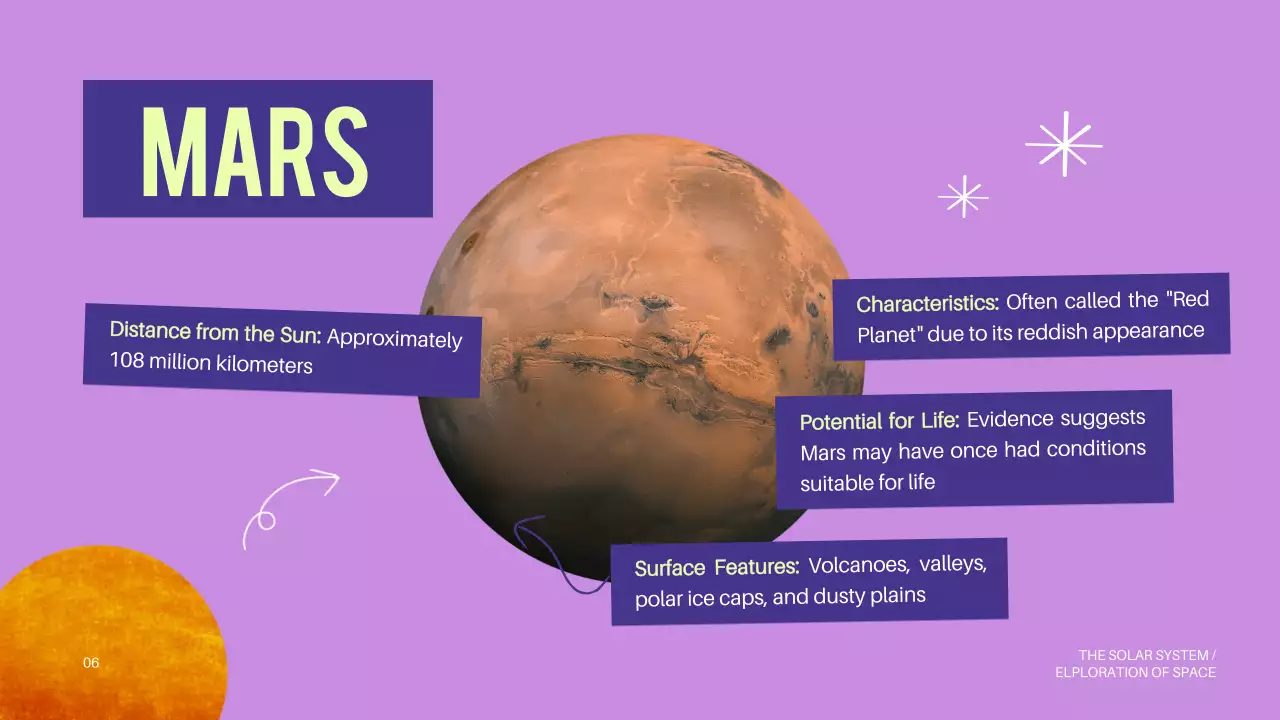 MARS

Distance from the Sun: Approximately 108 million kilometers

Characteristics: Often called the "Red Planet" due to its reddish appearance

Potential for Life: Evidence suggests Mars may have once had conditions suitable for life

Surface Features: Volcanoes, valleys, polar ice caps, and dusty plains

06

THE SOLAR SYSTEM / ELPLORATION OF SPACE